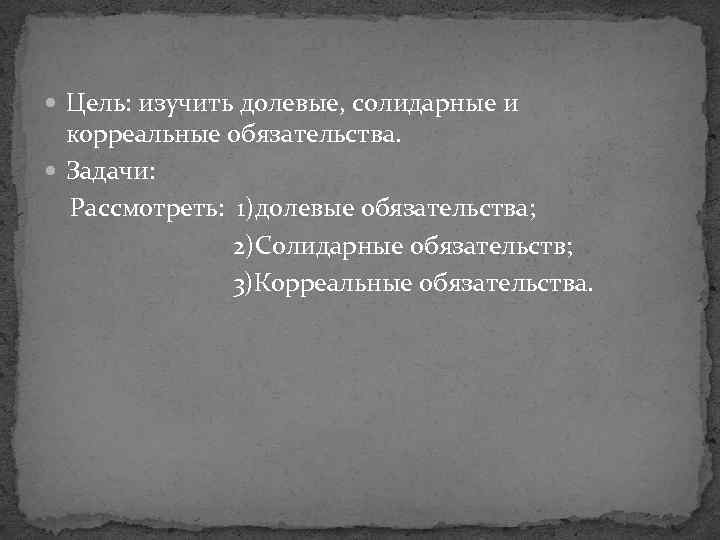 Цель: изучить долевые, солидарные и корреальные обязательства.

Задачи:

Рассмотреть: 1)долевые обязательства;
2)Солидарные обязательств;
3)Корреальные обязательства.